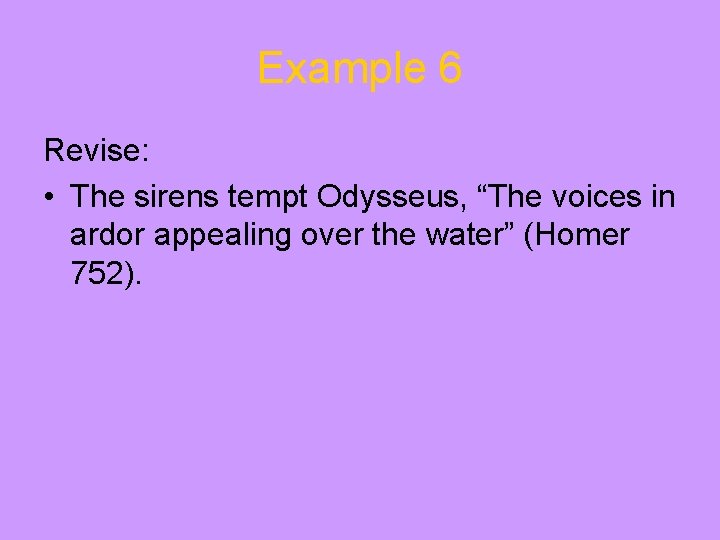 Example 6

Revise:

• The sirens tempt Odysseus, “The voices in ardor appealing over the water” (Homer 752).